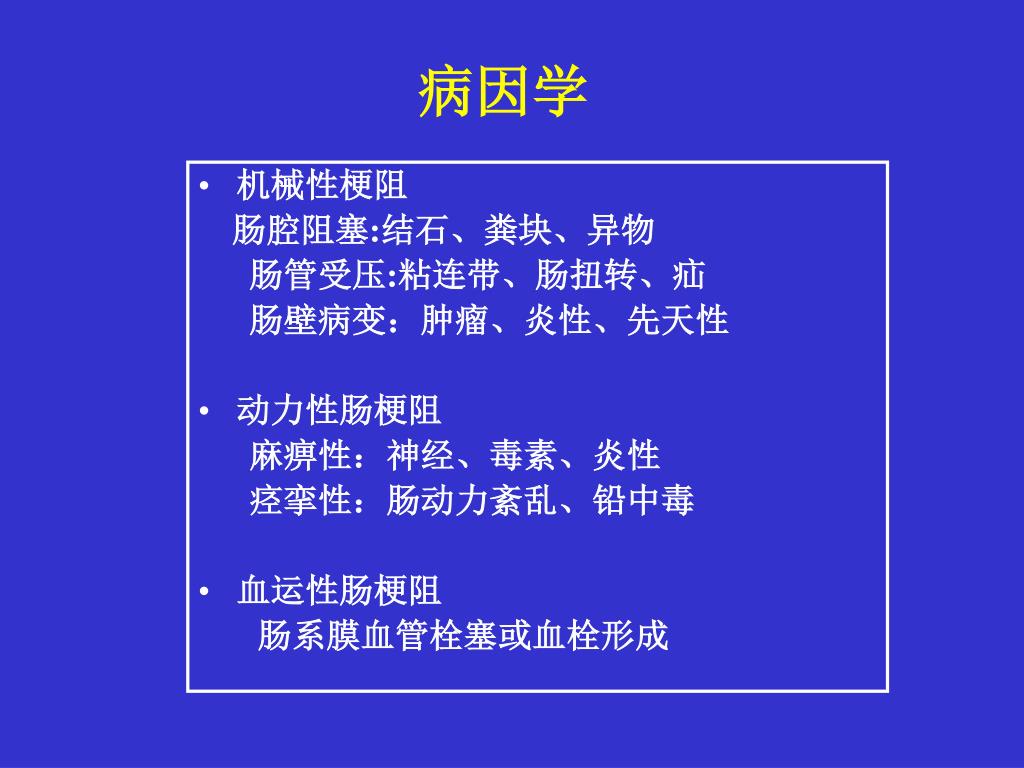 病因学

• 机械性梗阻

肠腔阻塞:结石、粪块、异物

肠管受压:粘连带、肠扭转、疝

肠壁病变：肿瘤、炎性、先天性

• 动力性肠梗阻

麻痹性：神经、毒素、炎性

痉挛性：肠动力紊乱、铅中毒

• 血运性肠梗阻

肠系膜血管栓塞或血栓形成